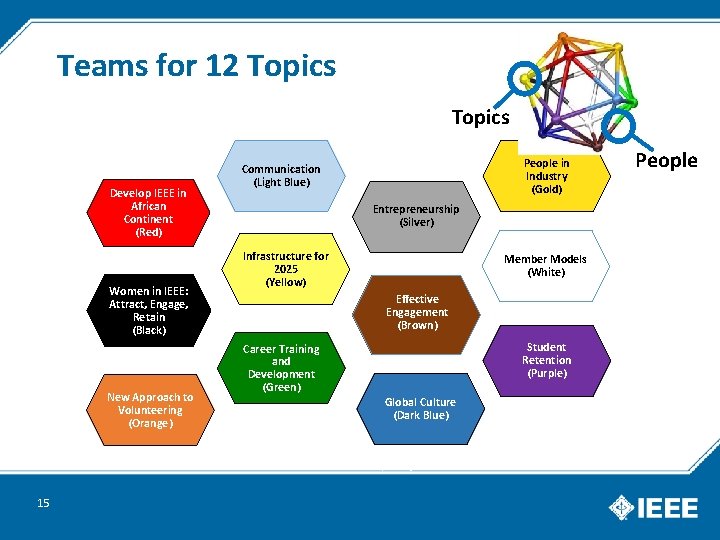 Teams for 12 Topics

Topics

People

Develop IEEE in African Continent (Red)

Women in IEEE: Attract, Engage, Retain (Black)

New Approach to Volunteering (Orange)

Communication (Light Blue)

Infrastructure for 2025 (Yellow)

Career Training and Development (Green)

Entrepreneurship (Silver)

Effective Engagement (Brown)

Global Culture (Dark Blue)

People in Industry (Gold)

Member Models (White)

Student Retention (Purple)

15

IEEE